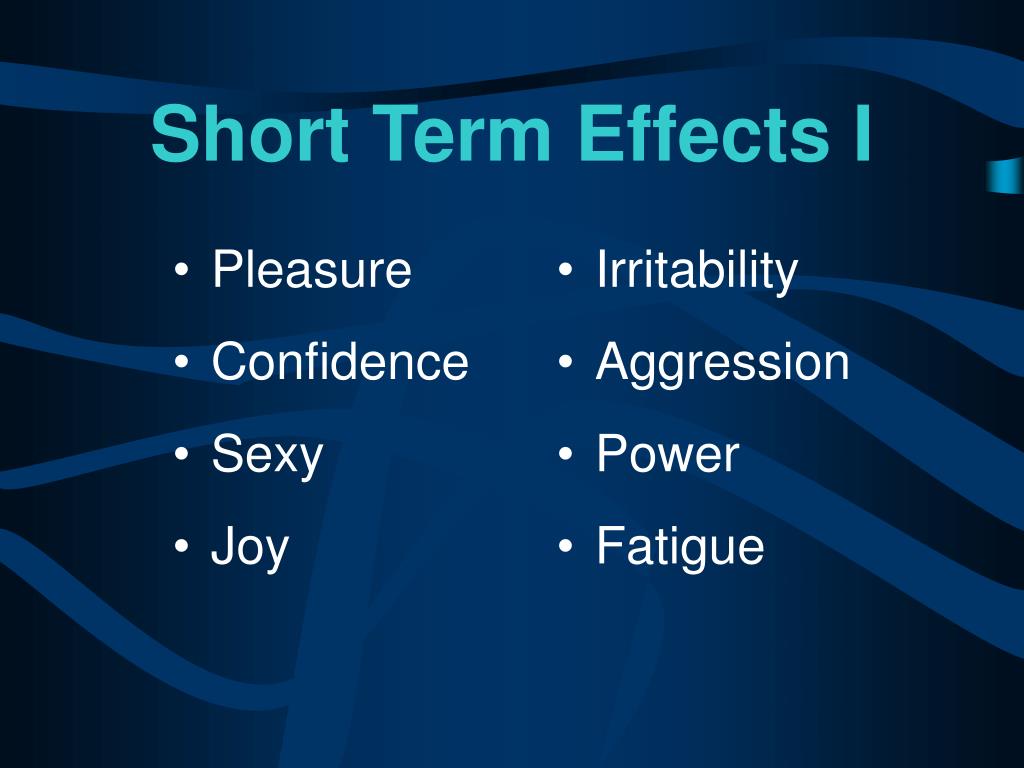 Short Term Effects I

• Pleasure
• Confidence
• Sexy
• Joy

• Irritability
• Aggression
• Power
• Fatigue